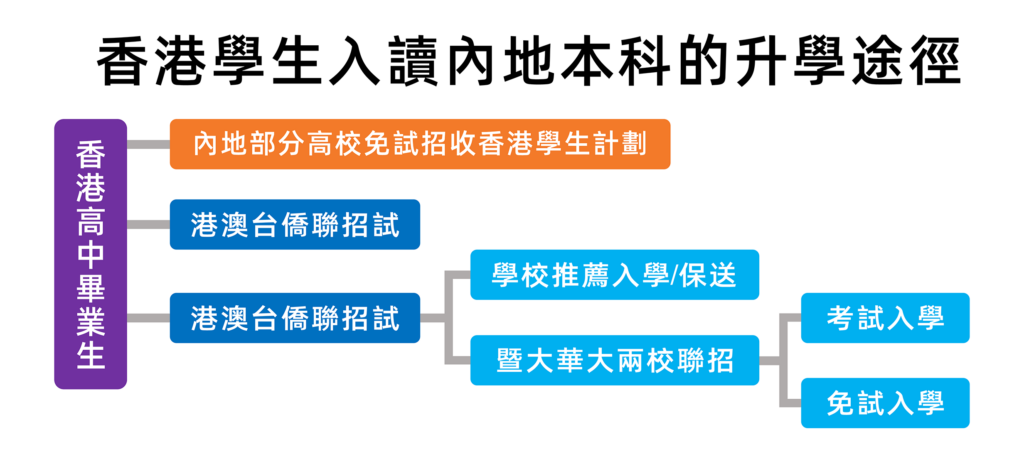 香港學生入讀內地本科的升學途徑

香港高中畢業生

內地部分高校免試招收香港學生計劃

港澳台僑聯招試

港澳台僑聯招試

學校推薦入學/保送

暨大華大兩校聯招

考試入學

免試入學